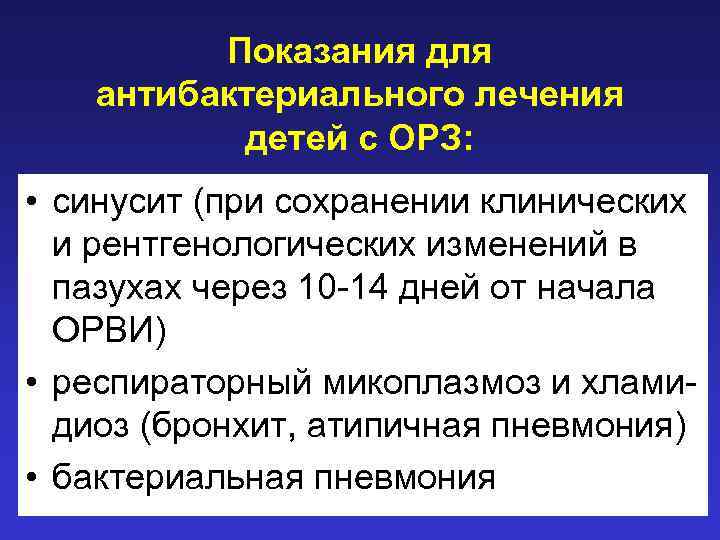 Показания для антибактериального лечения детей с ОРЗ:

• синусит (при сохранении клинических и рентгенологических изменений в пазухах через 10-14 дней от начала ОРВИ)
• респираторный микоплазмоз и хламидиоз (бронхит, атипичная пневмония)
• бактериальная пневмония